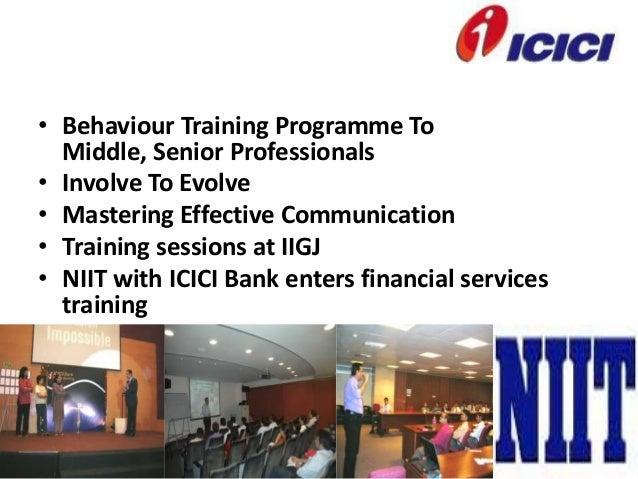 ICICI

• Behaviour Training Programme To Middle, Senior Professionals
• Involve To Evolve
• Mastering Effective Communication
• Training sessions at IIGJ
• NIIT with ICICI Bank enters financial services training

Impossible

NIIT